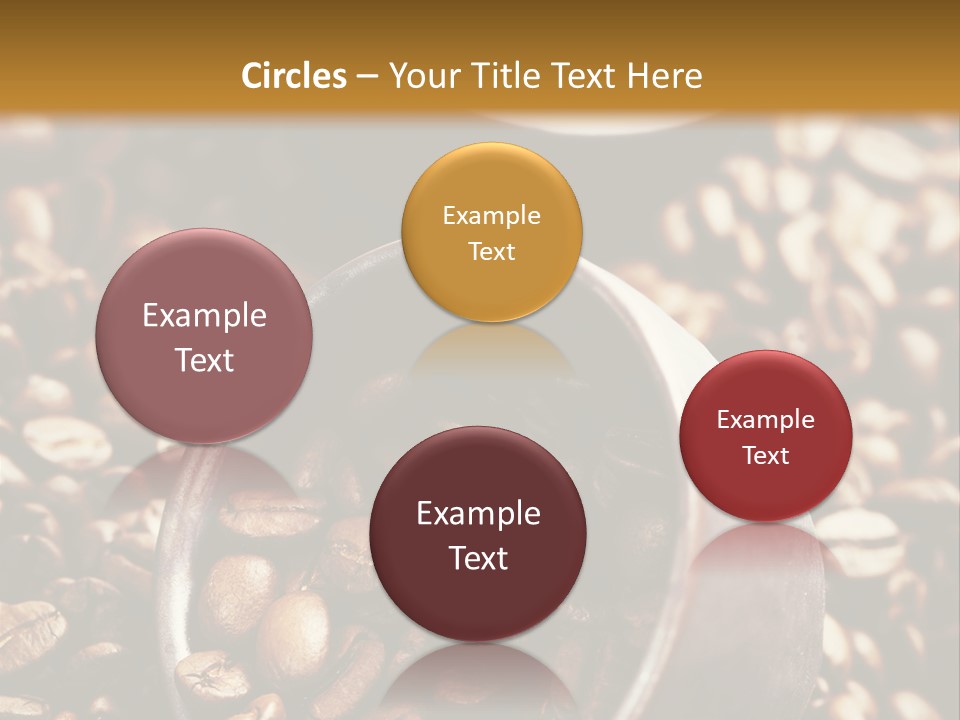 Circles – Your Title Text Here

Example Text

Example Text

Example Text

Example Text